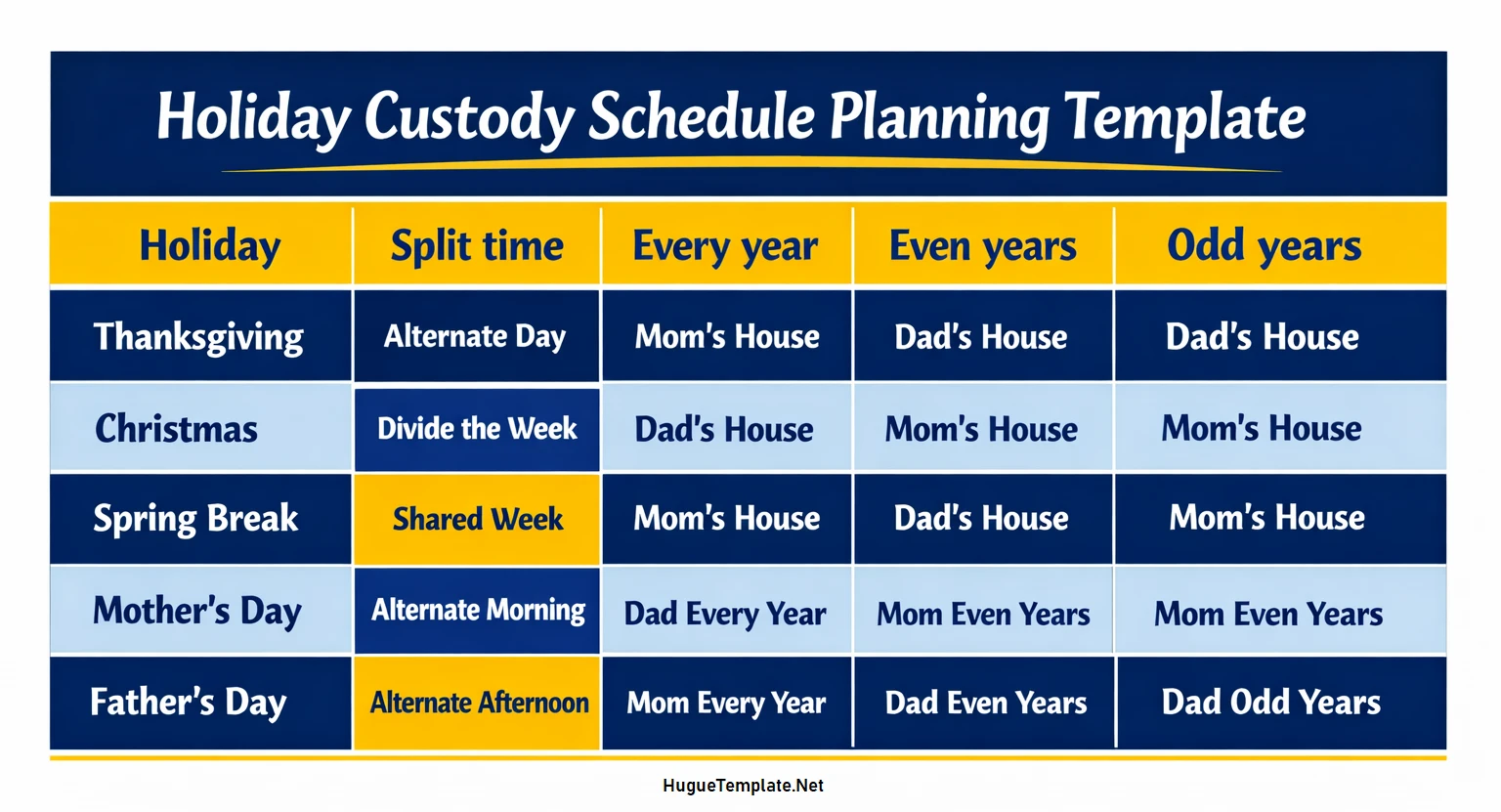 Holiday Custody Schedule Planning Template

| Holiday | Split time | Every year | Even years | Odd years |
|---|---|---|---|---|
| Thanksgiving | Alternate Day | Mom's House | Dad's House | Dad's House |
| Christmas | Divide the Week | Dad's House | Mom's House | Mom's House |
| Spring Break | Shared Week | Mom's House | Dad's House | Mom's House |
| Mother's Day | Alternate Morning | Dad Every Year | Mom Even Years | Mom Even Years |
| Father's Day | Alternate Afternoon | Mom Every Year | Dad Even Years | Dad Odd Years |

HugueTemplate.Net